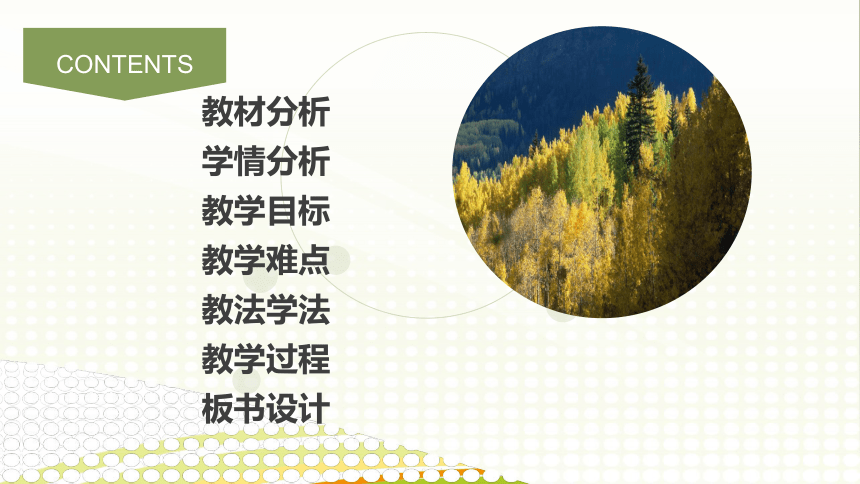 CONTENTS

教材分析
学情分析
教学目标
教学难点
教法学法
教学过程
板书设计